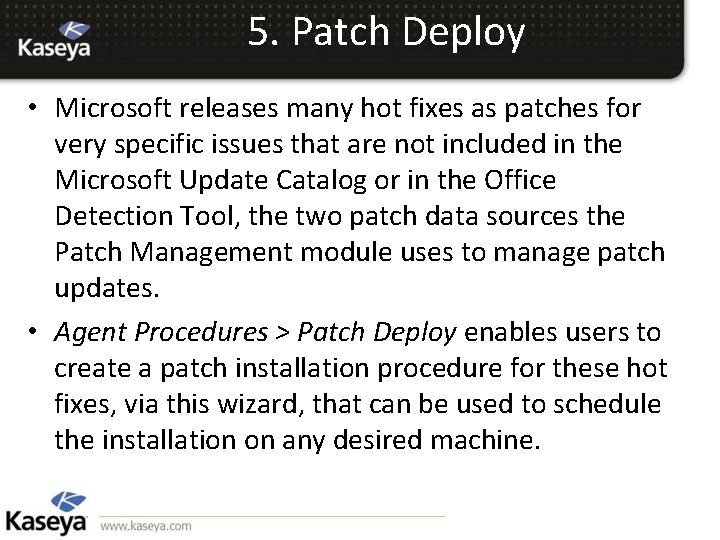 Kaseya

5. Patch Deploy

• Microsoft releases many hot fixes as patches for very specific issues that are not included in the Microsoft Update Catalog or in the Office Detection Tool, the two patch data sources the Patch Management module uses to manage patch updates.
• Agent Procedures > Patch Deploy enables users to create a patch installation procedure for these hot fixes, via this wizard, that can be used to schedule the installation on any desired machine.

Kaseya www.kaseya.com